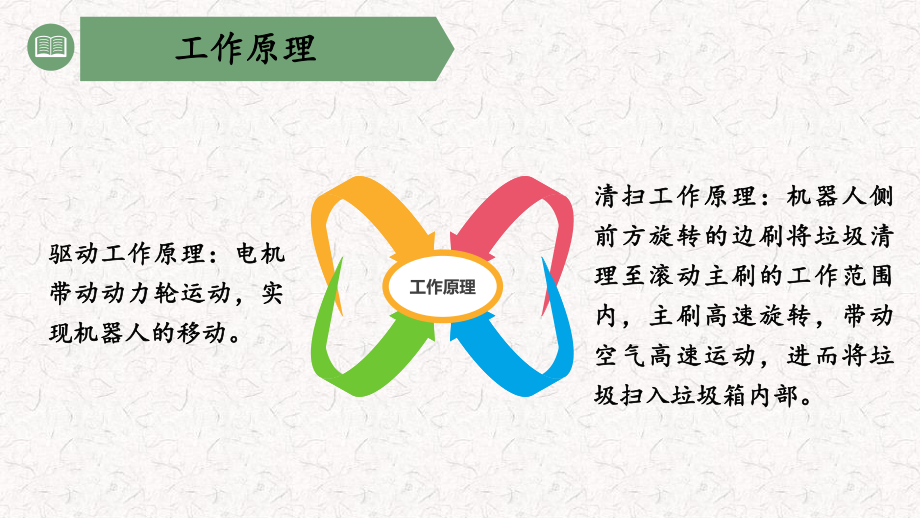 工作原理

驱动工作原理：电机带动动力轮运动，实现机器人的移动。

工作原理

清扫工作原理：机器人侧前方旋转的边刷将垃圾清理至滚动主刷的工作范围内，主刷高速旋转，带动空气高速运动，进而将垃圾扫入垃圾箱内部。